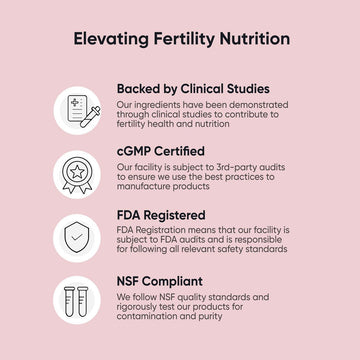 Elevating Fertility Nutrition

Backed by Clinical Studies
Our ingredients have been demonstrated through clinical studies to contribute to fertility health and nutrition

cGMP Certified
Our facility is subject to 3rd-party audits to ensure we use the best practices to manufacture products

FDA Registered
FDA Registration means that our facility is subject to FDA audits and is responsible for following all relevant safety standards

NSF Compliant
We follow NSF quality standards and rigorously test our products for contamination and purity